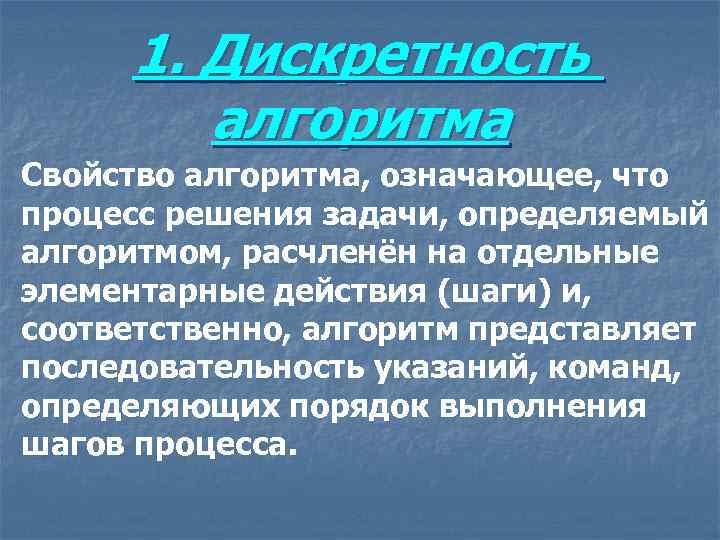 1. Дискретность алгоритма

Свойство алгоритма, означающее, что процесс решения задачи, определяемый алгоритмом, расчленён на отдельные элементарные действия (шаги) и, соответственно, алгоритм представляет последовательность указаний, команд, определяющих порядок выполнения шагов процесса.